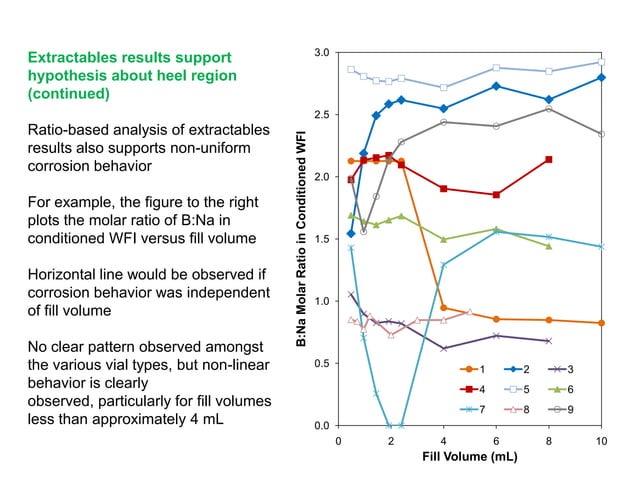 Extractables results support hypothesis about heel region (continued)

Ratio-based analysis of extractables results also supports non-uniform corrosion behavior

For example, the figure to the right plots the molar ratio of B:Na in conditioned WFI versus fill volume

Horizontal line would be observed if corrosion behavior was independent of fill volume

No clear pattern observed amongst the various vial types, but non-linear behavior is clearly
observed, particularly for fill volumes less than approximately 4 mL

B:Na Molar Ratio in Conditioned WFI

3.0
2.5
2.0
1.5
1.0
0.5
0.0

0
2
4
6
8
10

Fill Volume (mL)

1
2
3
4
5
6
7
8
9